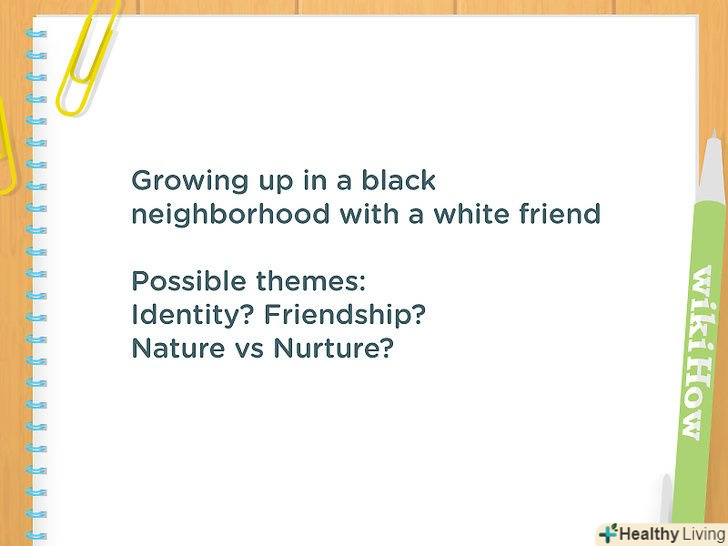 Growing up in a black neighborhood with a white friend

Possible themes:
Identity? Friendship?
Nature vs Nurture?

wikiHow

Healthy Living